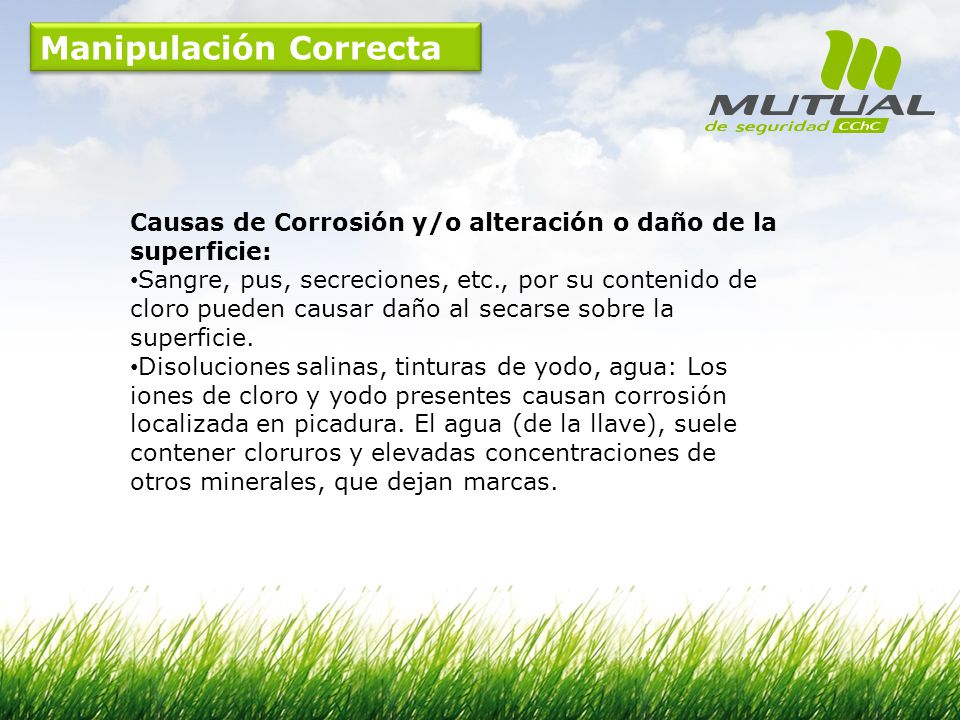 Manipulación Correcta

MUTUAL
de seguridad CChC

Causas de Corrosión y/o alteración o daño de la superficie:
•Sangre, pus, secreciones, etc., por su contenido de cloro pueden causar daño al secarse sobre la superficie.
•Disoluciones salinas, tinturas de yodo, agua: Los iones de cloro y yodo presentes causan corrosión localizada en picadura. El agua (de la llave), suele contener cloruros y elevadas concentraciones de otros minerales, que dejan marcas.